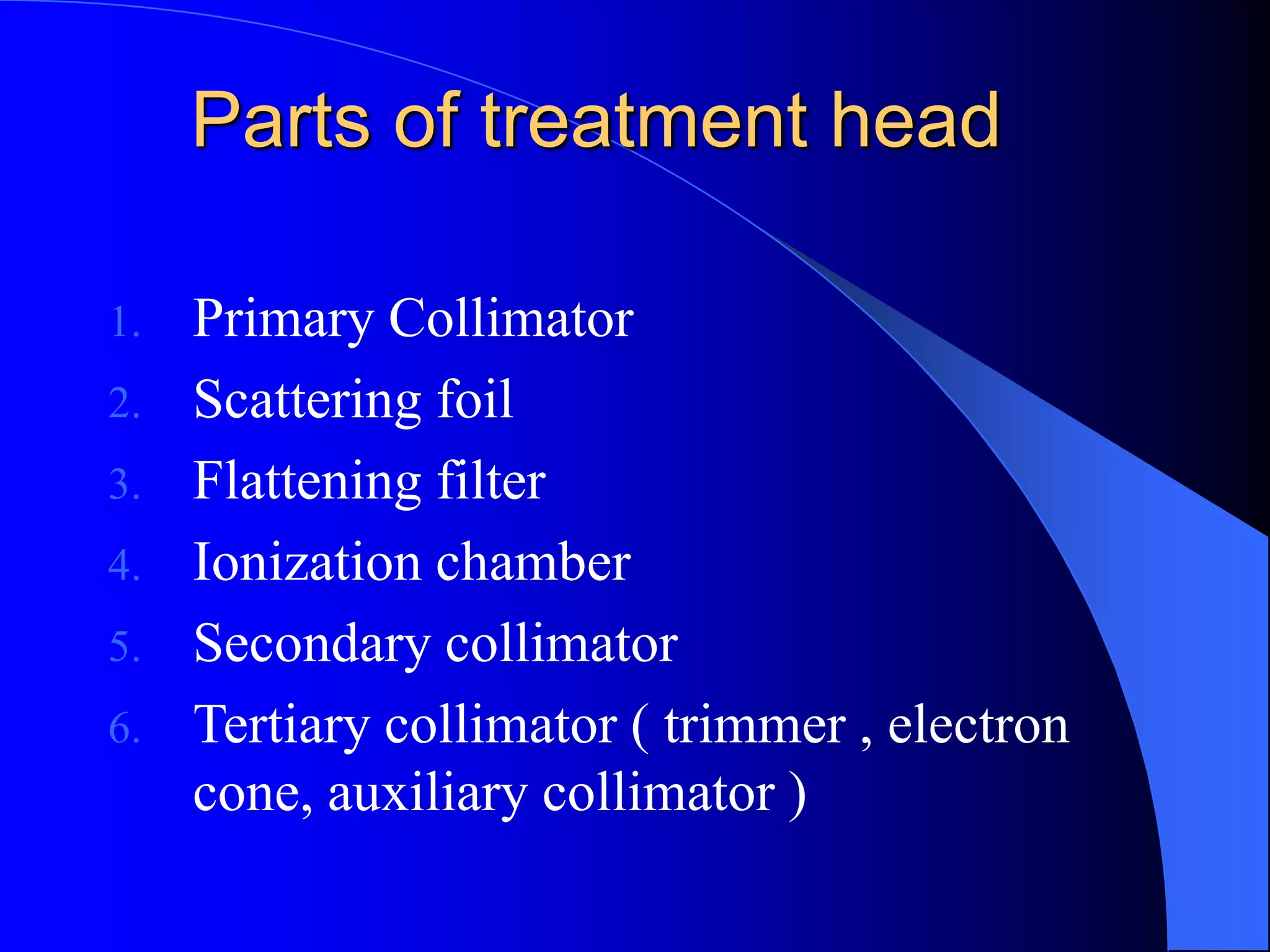 Parts of treatment head

1. Primary Collimator
2. Scattering foil
3. Flattening filter
4. Ionization chamber
5. Secondary collimator
6. Tertiary collimator ( trimmer , electron cone, auxiliary collimator )